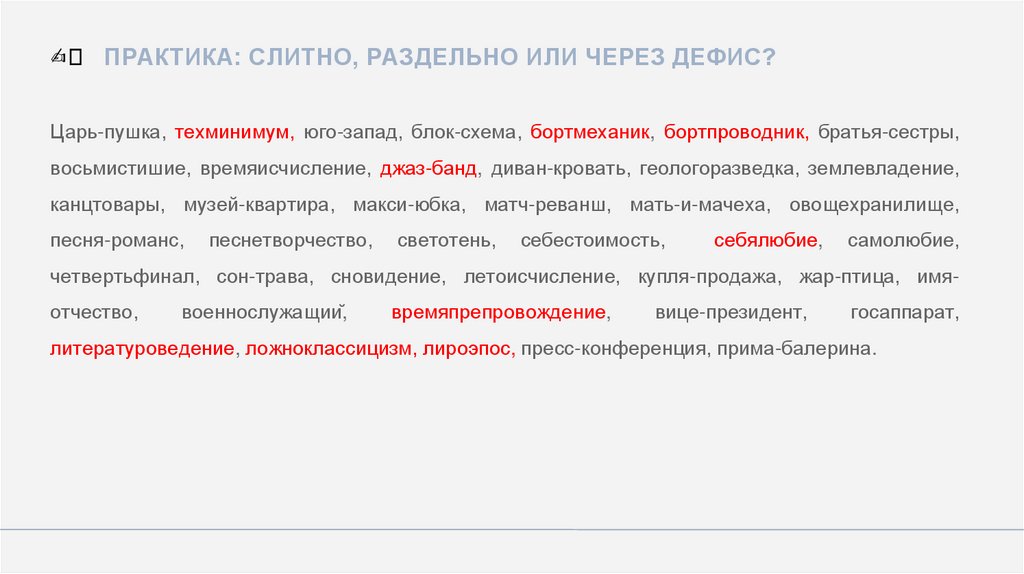 ✍ ПРАКТИКА: СЛИТНО, РАЗДЕЛЬНО ИЛИ ЧЕРЕЗ ДЕФИС?

Царь-пушка, техминимум, юго-запад, блок-схема, бортмеханик, бортпроводник, братья-сестры, восьмистишие, времяисчисление, джаз-банд, диван-кровать, геологоразведка, землевладение, канцтовары, музей-квартира, макси-юбка, матч-реванш, мать-и-мачеха, овощехранилище, песня-романс, песнетворчество, светотень, себестоимость, себялюбие, самолюбие, четвертьфинал, сон-трава, сновидение, летоисчисление, купля-продажа, жар-птица, имя-отчество, военнослужащий, времяпрепровождение, вице-президент, госаппарат, литературоведение, ложноклассицизм, лироэпос, пресс-конференция, прима-балерина.